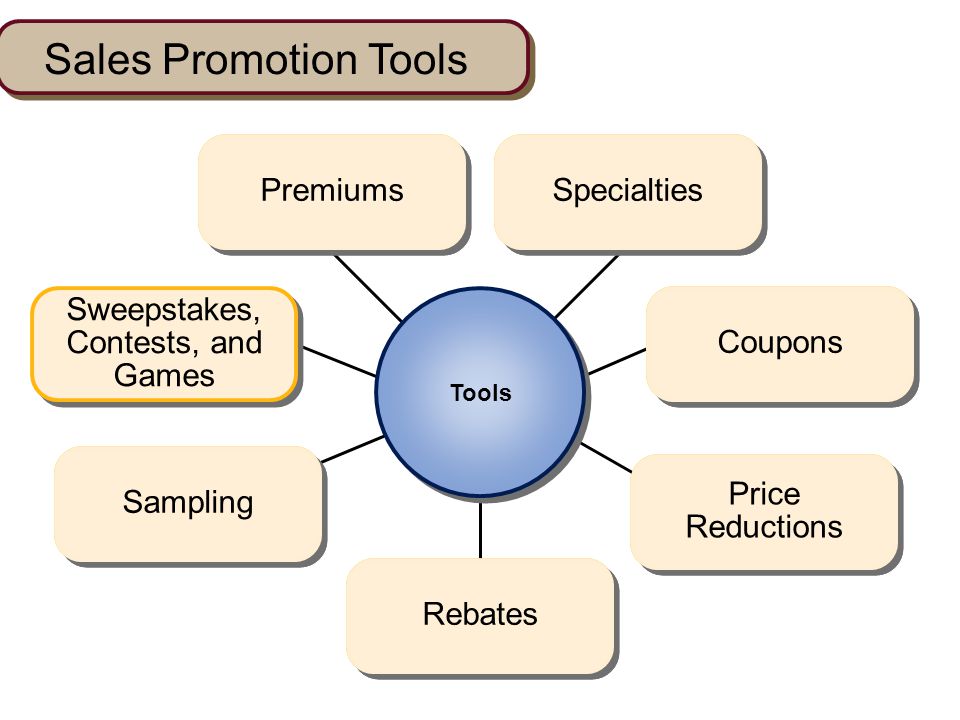 Sales Promotion Tools

Premiums

Specialties

Sweepstakes, Contests, and Games

Tools

Coupons

Sampling

Price Reductions

Rebates